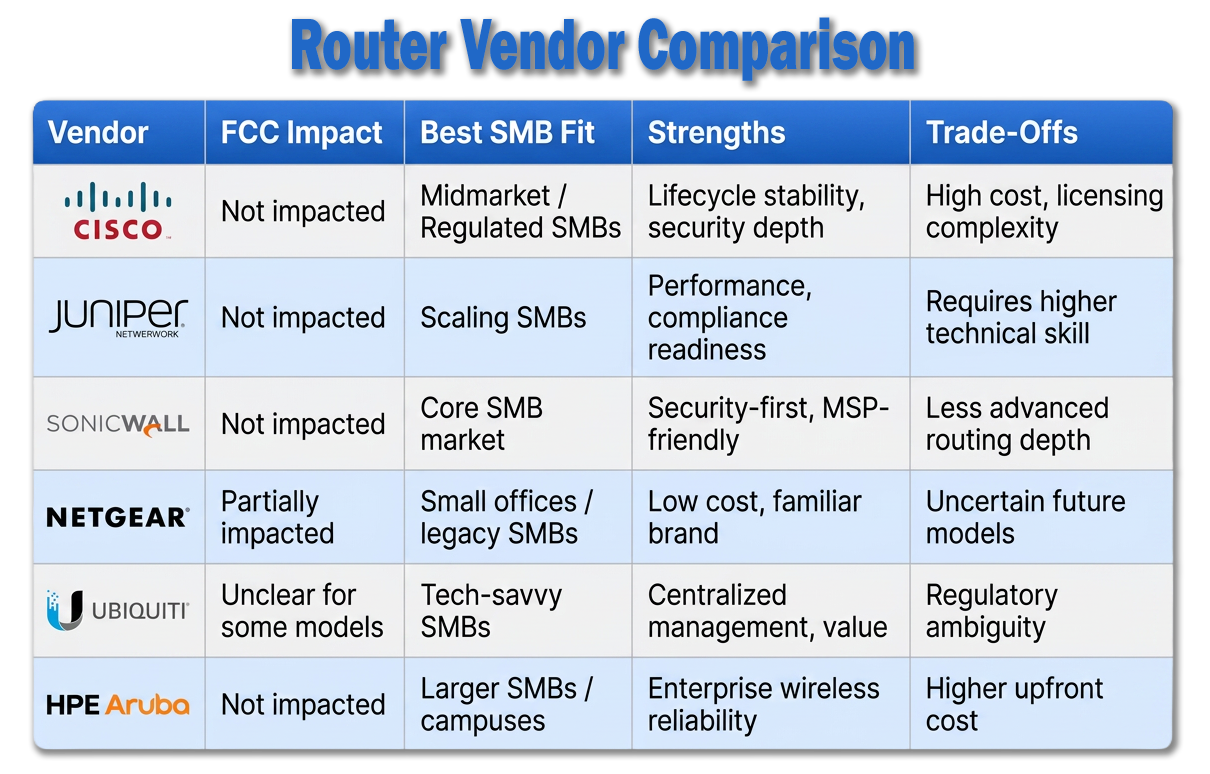 Router Vendor Comparison

| Vendor | FCC Impact | Best SMB Fit | Strengths | Trade-Offs |
|---|---|---|---|---|
| CISCO | Not impacted | Midmarket / Regulated SMBs | Lifecycle stability, security depth | High cost, licensing complexity |
| JUNIPER NETWERWORK | Not impacted | Scaling SMBs | Performance, compliance readiness | Requires higher technical skill |
| SONICWALL | Not impacted | Core SMB market | Security-first, MSP-friendly | Less advanced routing depth |
| NETGEAR | Partially impacted | Small offices / legacy SMBs | Low cost, familiar brand | Uncertain future models |
| UBIQUITI | Unclear for some models | Tech-savvy SMBs | Centralized management, value | Regulatory ambiguity |
| HPE Aruba | Not impacted | Larger SMBs / campuses | Enterprise wireless reliability | Higher upfront cost |